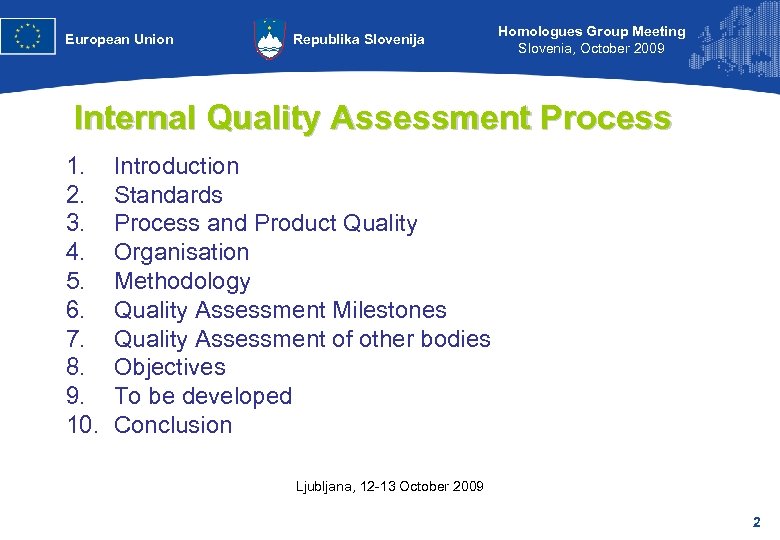 European Union

Republika Slovenija

Homologues Group Meeting
Slovenia, October 2009

Internal Quality Assessment Process

1. Introduction
2. Standards
3. Process and Product Quality
4. Organisation
5. Methodology
6. Quality Assessment Milestones
7. Quality Assessment of other bodies
8. Objectives
9. To be developed
10. Conclusion

Ljubljana, 12-13 October 2009

2